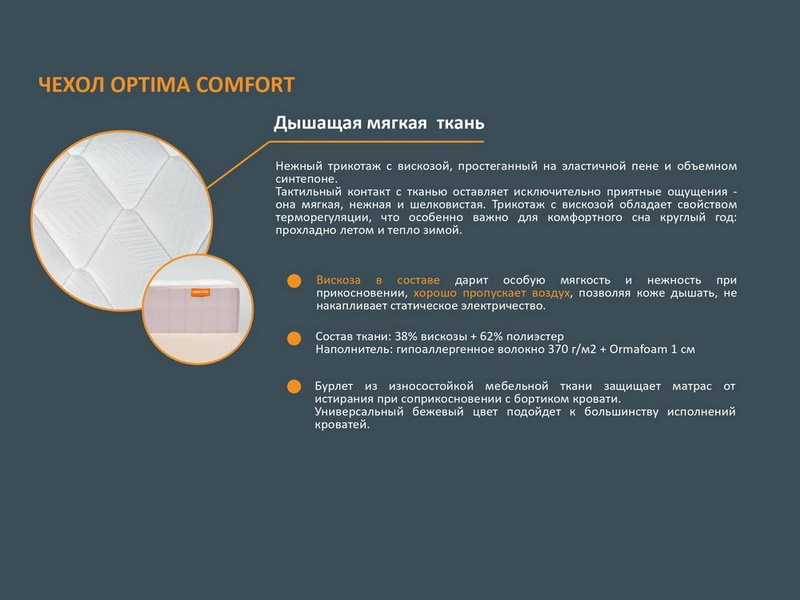 ЧЕХОЛ OPTIMA COMFORT

Дышащая мягкая ткань

Нежный трикотаж с вискозой, простеганный на эластичной пене и объемном синтепоне.
Тактильный контакт с тканью оставляет исключительно приятные ощущения - она мягкая, нежная и шелковистая. Трикотаж с вискозой обладает свойством терморегуляции, что особенно важно для комфортного сна круглый год: прохладно летом и тепло зимой.

Вискоза в составе дарит особую мягкость и нежность при прикосновении, хорошо пропускает воздух, позволяя коже дышать, не накапливает статическое электричество.

Состав ткани: 38% вискозы + 62% полиэстер
Наполнитель: гипоаллергенное волокно 370 г/м2 + Ormafoam 1 см

Бурлет из износостойкой мебельной ткани защищает матрас от истирания при соприкосновении с бортиком кровати.
Универсальный бежевый цвет подойдет к большинству исполнений кроватей.